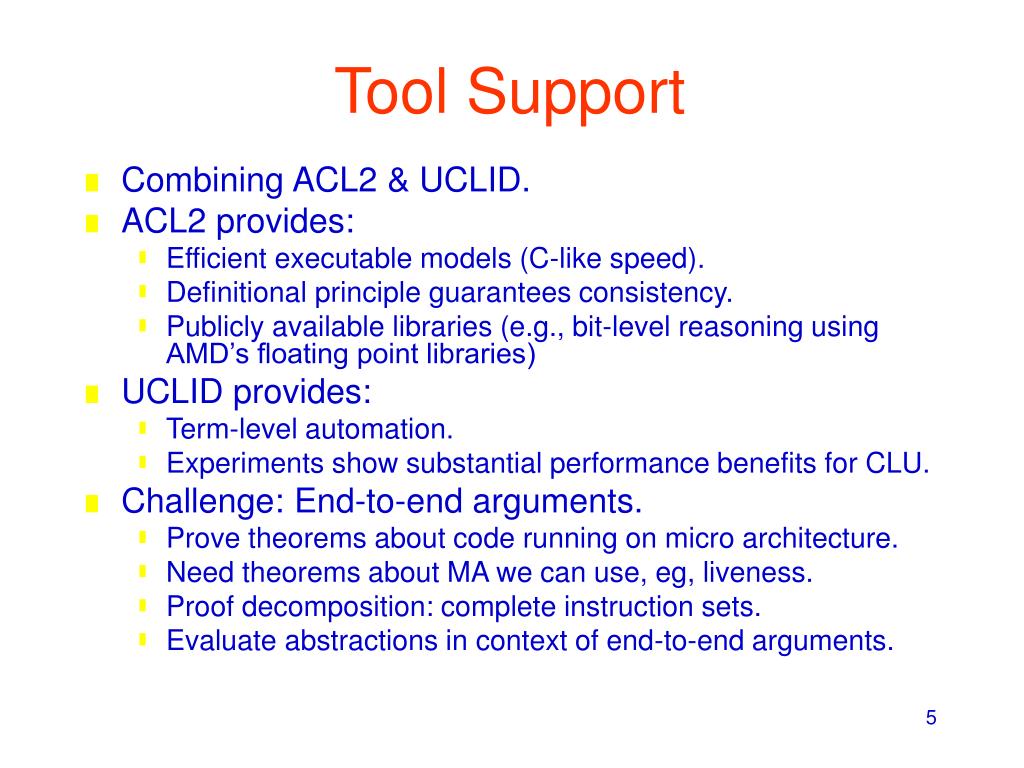 Tool Support

- Combining ACL2 & UCLID.
- ACL2 provides:
  - Efficient executable models (C-like speed).
  - Definitional principle guarantees consistency.
  - Publicly available libraries (e.g., bit-level reasoning using AMD’s floating point libraries)
- UCLID provides:
  - Term-level automation.
  - Experiments show substantial performance benefits for CLU.
- Challenge: End-to-end arguments.
  - Prove theorems about code running on micro architecture.
  - Need theorems about MA we can use, eg, liveness.
  - Proof decomposition: complete instruction sets.
  - Evaluate abstractions in context of end-to-end arguments.

5